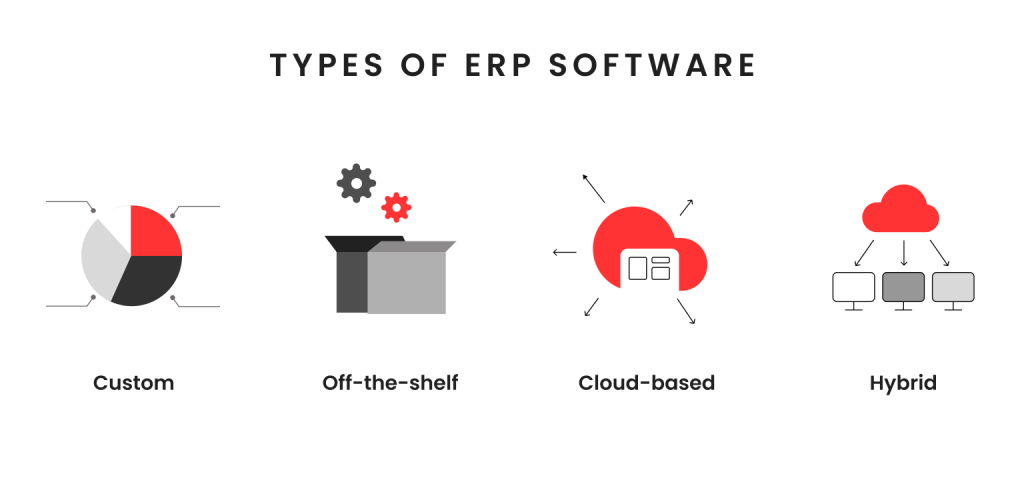 TYPES OF ERP SOFTWARE

Custom

Off-the-shelf

Cloud-based

Hybrid